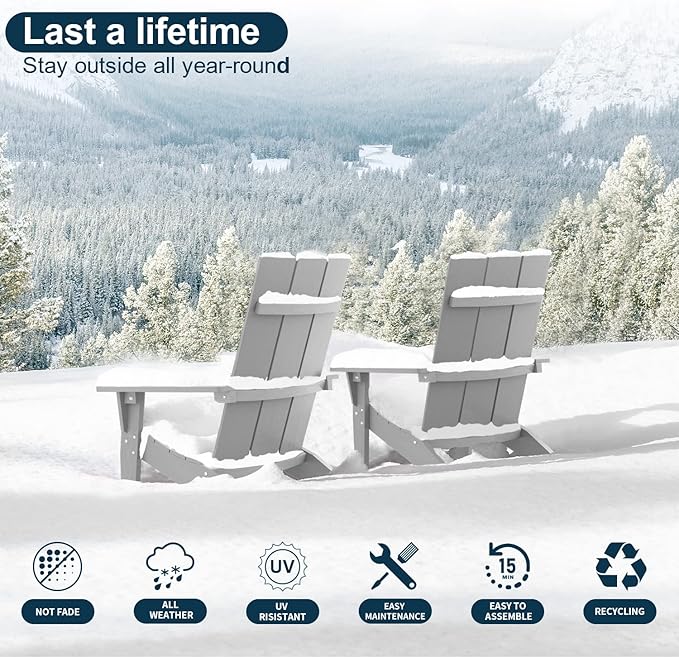 Last a lifetime
Stay outside all year-round

UV

15
MIN

NOT FADE

ALL WEATHER

UV RISISTANT

EASY MAINTENANCE

EASY TO ASSEMBLE

RECYCLING